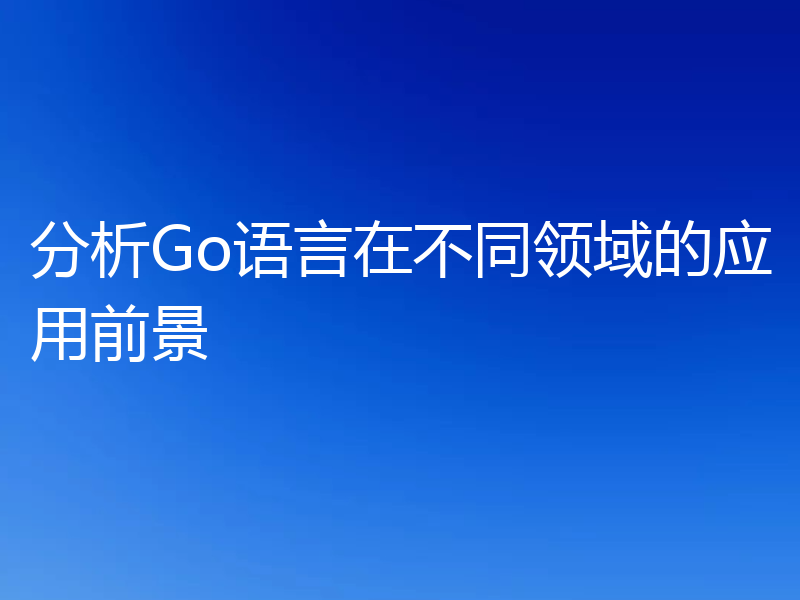 分析Go语言在不同领域的应用前景